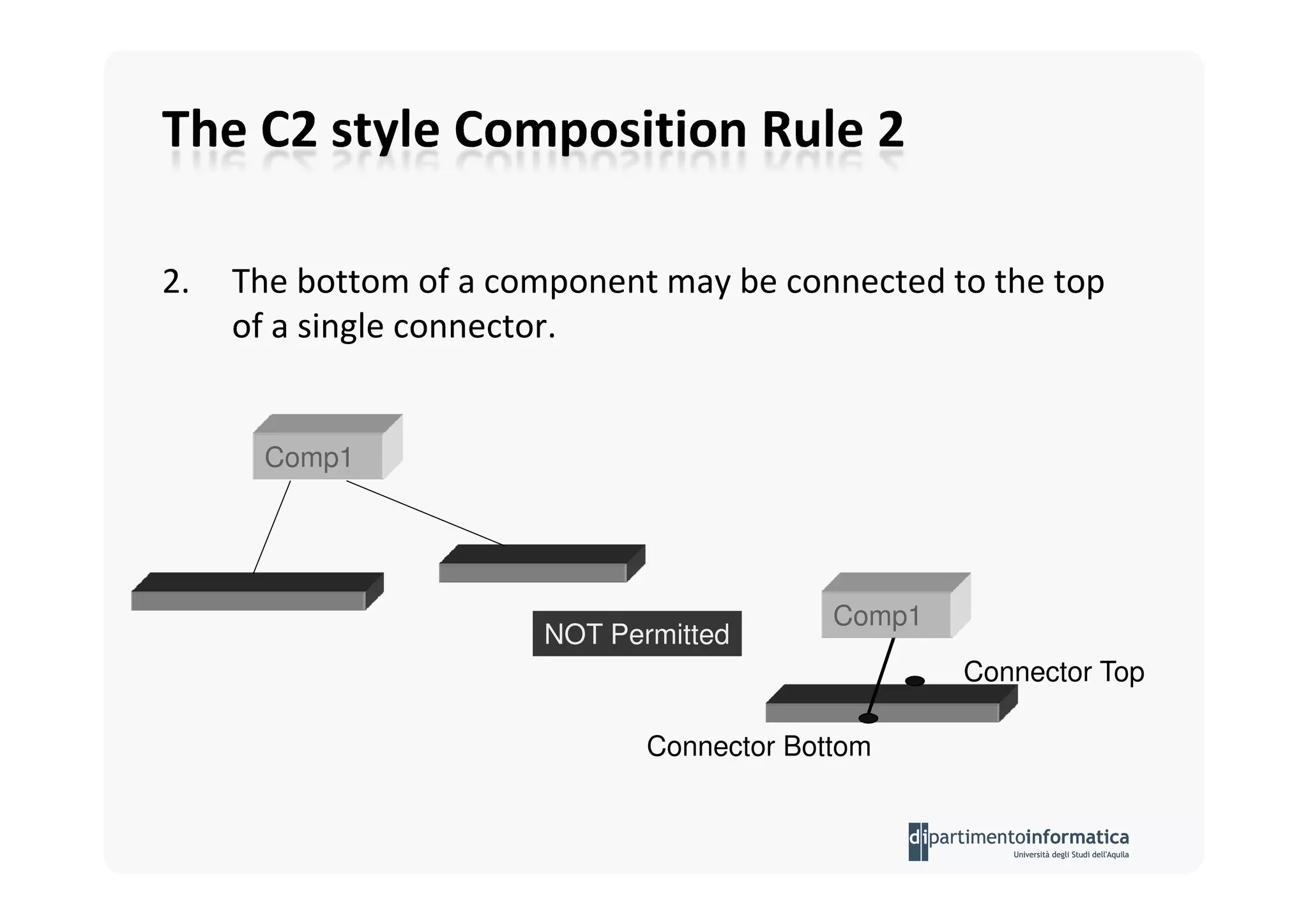 The C2 style Composition Rule 2

2. The bottom of a component may be connected to the top of a single connector.

Comp1

NOT Permitted

Comp1

Connector Top

Connector Bottom

dipartimentoinformatica
Università degli Studi dell'Aquila